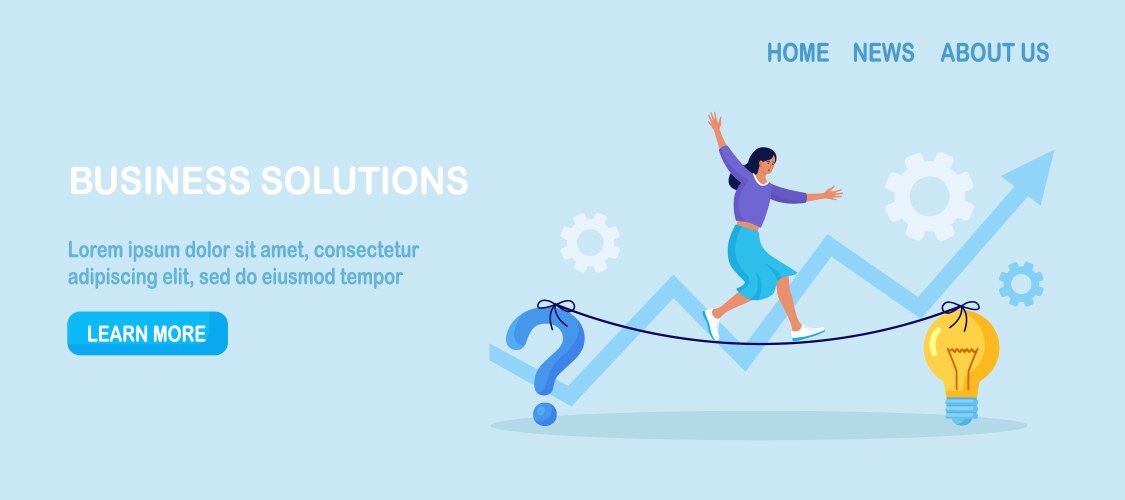 HOME NEWS ABOUT US

BUSINESS SOLUTIONS

Lorem ipsum dolor sit amet, consectetur adipiscing elit, sed do eiusmod tempor

LEARN MORE